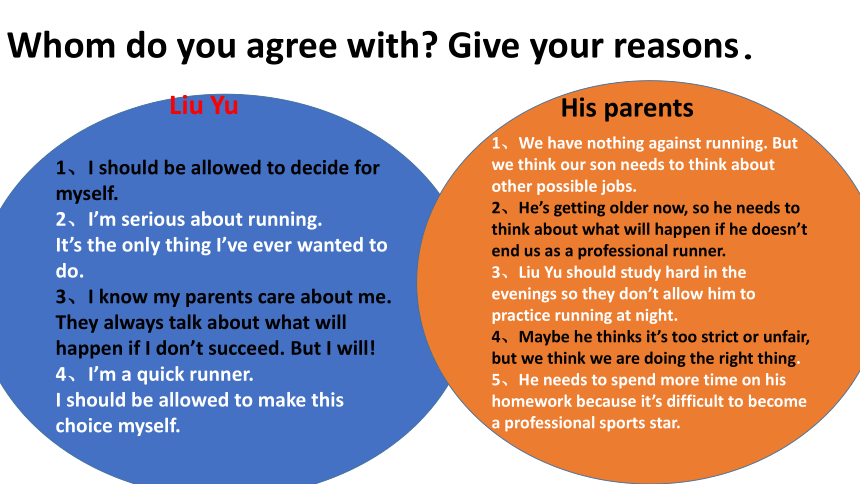 Whom do you agree with? Give your reasons.

Liu Yu

1、I should be allowed to decide for myself.
2、I'm serious about running.
It's the only thing I've ever wanted to do.
3、I know my parents care about me. They always talk about what will happen if I don't succeed. But I will!
4、I'm a quick runner.
I should be allowed to make this choice myself.

His parents

1、We have nothing against running. But we think our son needs to think about other possible jobs.
2、He's getting older now, so he needs to think about what will happen if he doesn't end us as a professional runner.
3、Liu Yu should study hard in the evenings so they don't allow him to practice running at night.
4、Maybe he thinks it's too strict or unfair, but we think we are doing the right thing.
5、He needs to spend more time on his homework because it's difficult to become a professional sports star.